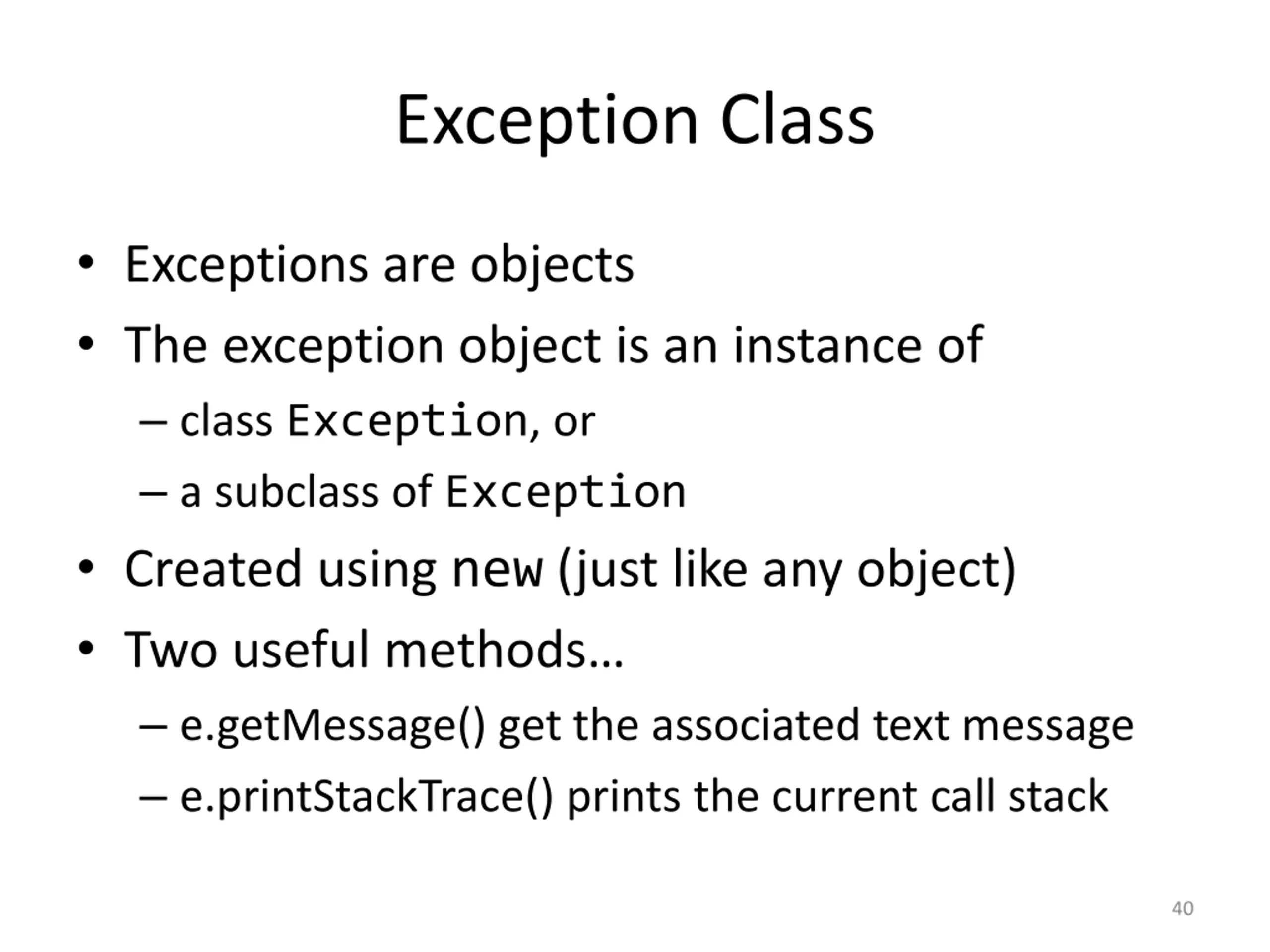 Exception Class

• Exceptions are objects
• The exception object is an instance of
– class Exception, or
– a subclass of Exception
• Created using new (just like any object)
• Two useful methods…
– e.getMessage() get the associated text message
– e.printStackTrace() prints the current call stack

40